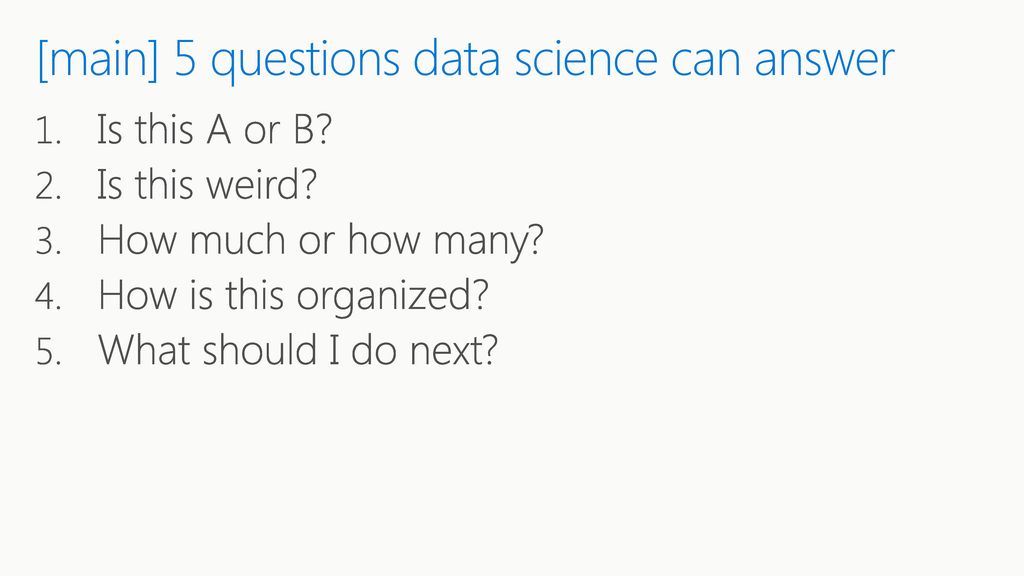 [main] 5 questions data science can answer

1. Is this A or B?
2. Is this weird?
3. How much or how many?
4. How is this organized?
5. What should I do next?